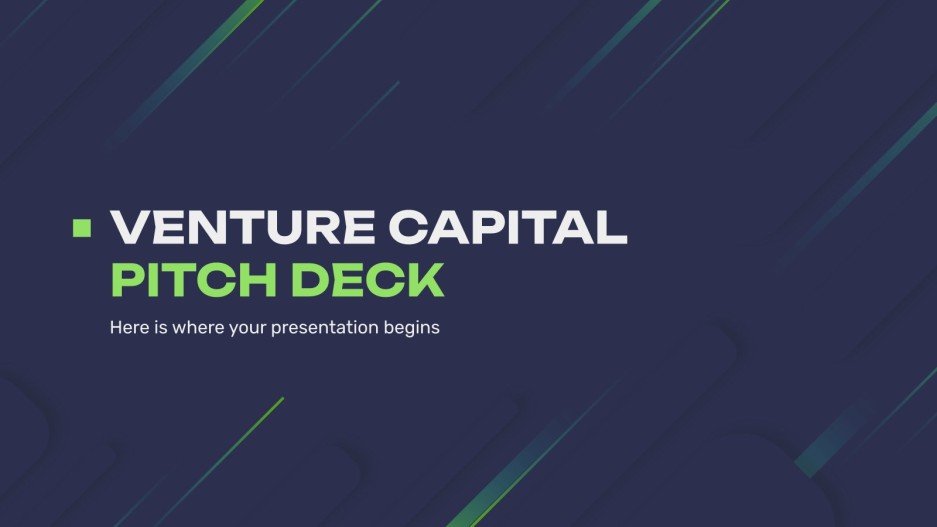 VENTURE CAPITAL
PITCH DECK

Here is where your presentation begins